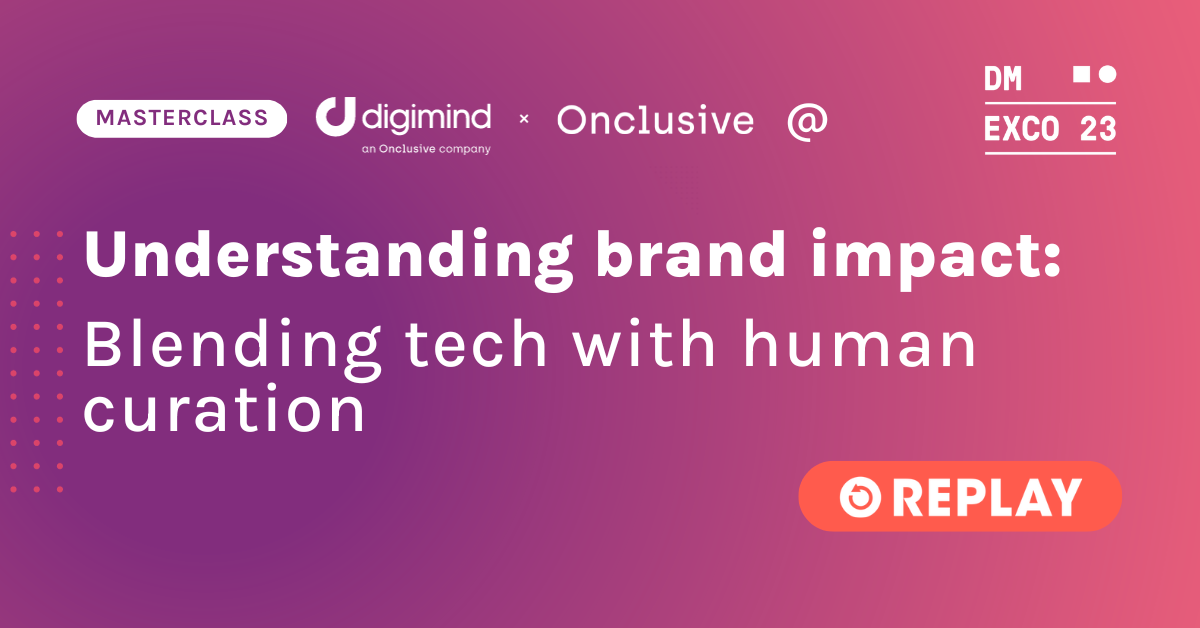 MASTERCLASS digimind an Onclusive company × Onclusive @ DM EXCO 23

Understanding brand impact: Blending tech with human curation

REPLAY